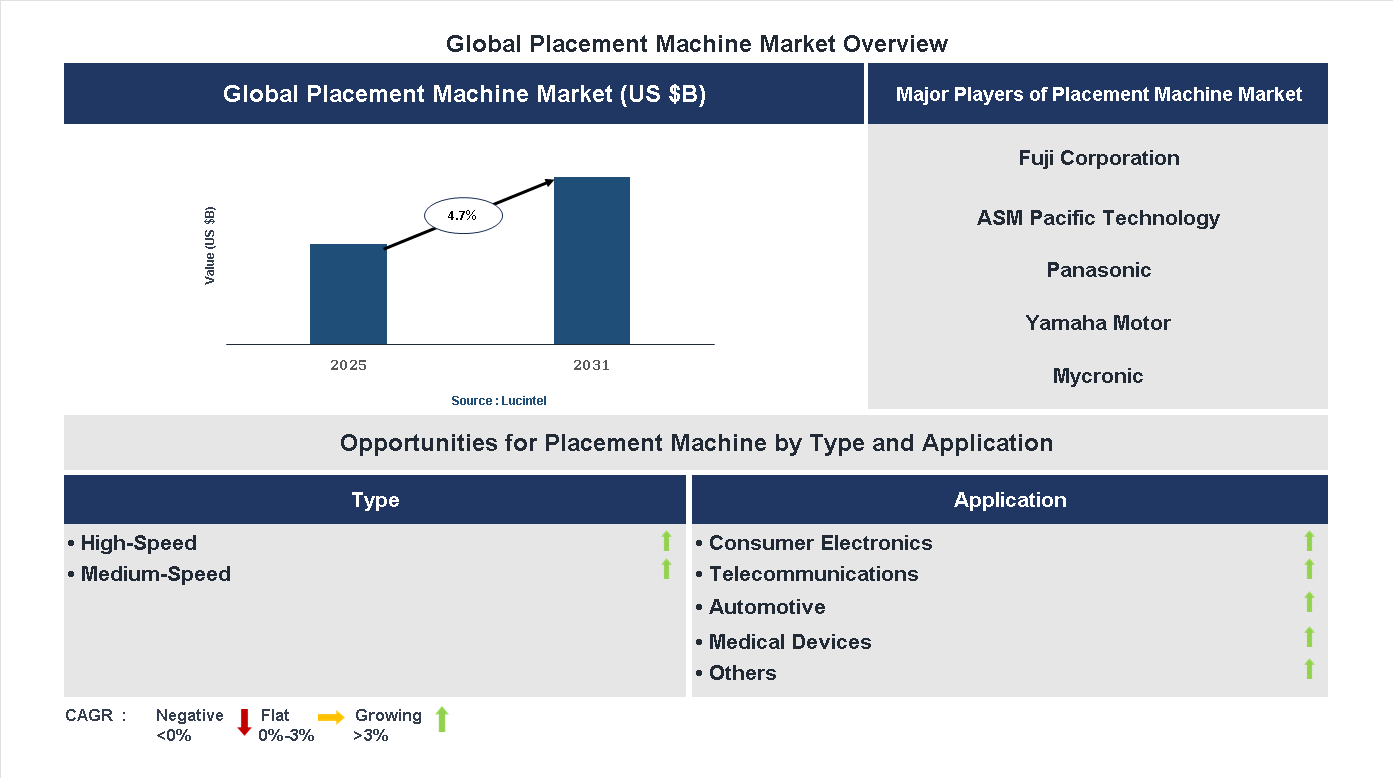 Global Placement Machine Market Overview

Global Placement Machine Market (US $B)

Value (US $B)

4.7%

2025

2031

Source : Lucintel

Major Players of Placement Machine Market

Fuji Corporation

ASM Pacific Technology

Panasonic

Yamaha Motor

Mycronic

Opportunities for Placement Machine by Type and Application

Type

• High-Speed
• Medium-Speed

Application

• Consumer Electronics
• Telecommunications
• Automotive
• Medical Devices
• Others

CAGR : Negative <0% Flat 0%-3% Growing >3%